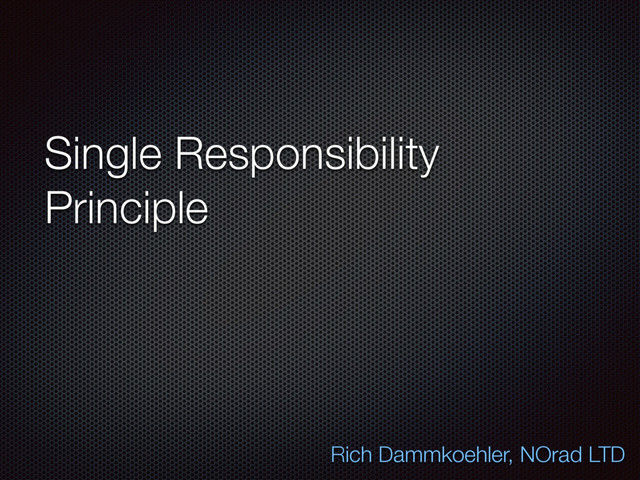 Single Responsibility Principle

Rich Dammkoehler, NOrad LTD